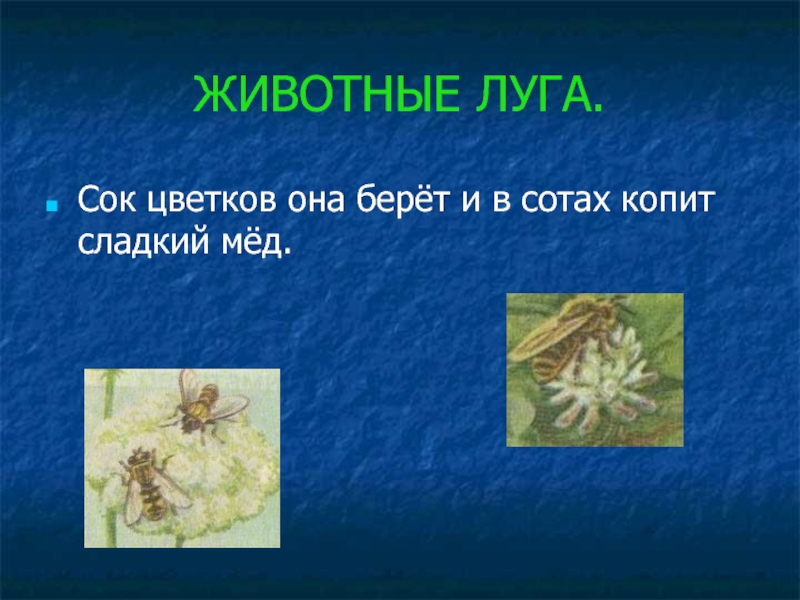 ЖИВОТНЫЕ ЛУГА.

Сок цветков она берёт и в сотах копит сладкий мёд.